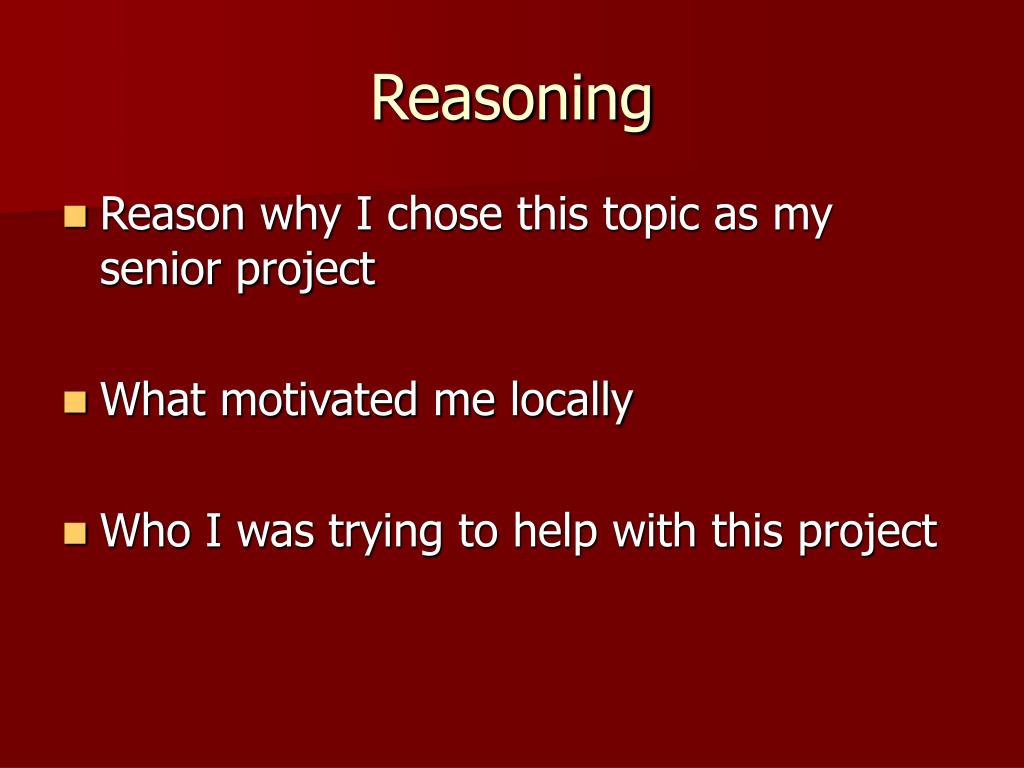 Reasoning

Reason why I chose this topic as my senior project

What motivated me locally

Who I was trying to help with this project